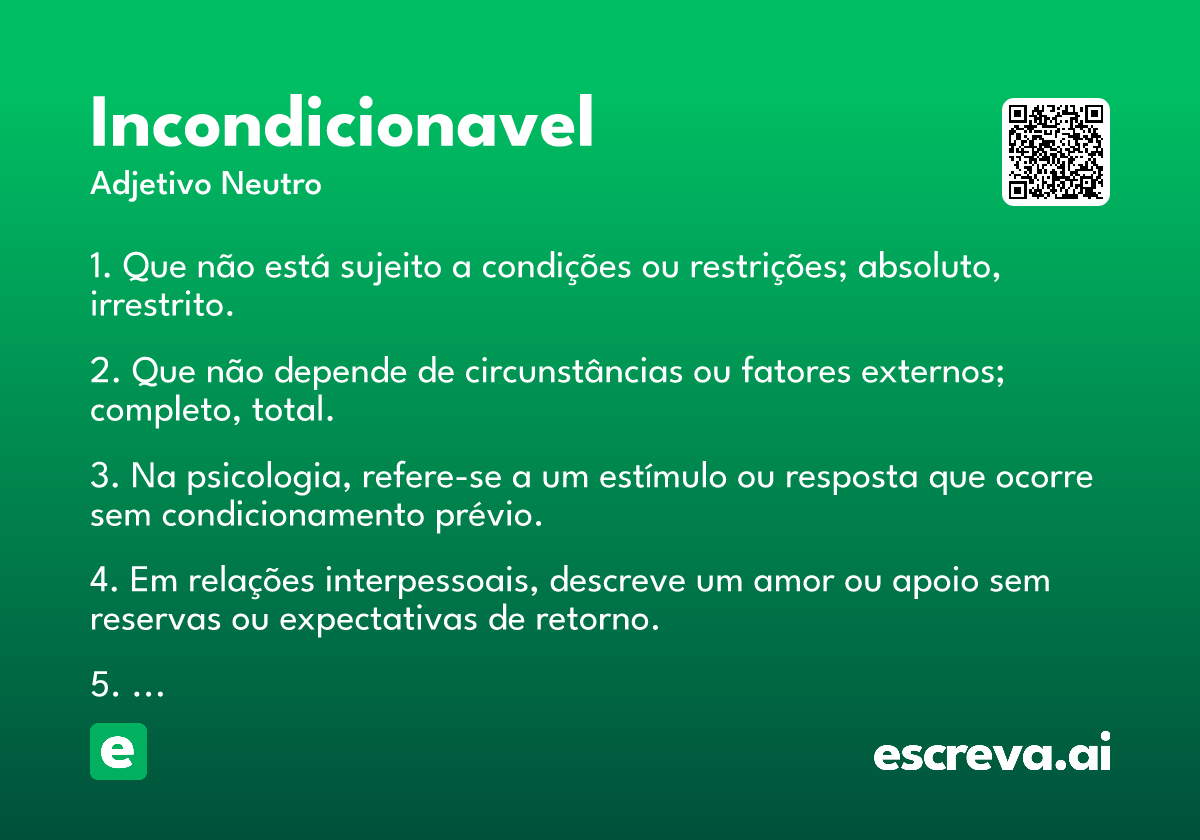 Incondicionavel
Adjetivo Neutro

1. Que não está sujeito a condições ou restrições; absoluto, irrestrito.

2. Que não depende de circunstâncias ou fatores externos; completo, total.

3. Na psicologia, refere-se a um estímulo ou resposta que ocorre sem condicionamento prévio.

4. Em relações interpessoais, descreve um amor ou apoio sem reservas ou expectativas de retorno.

5. ...

e

escreva.ai